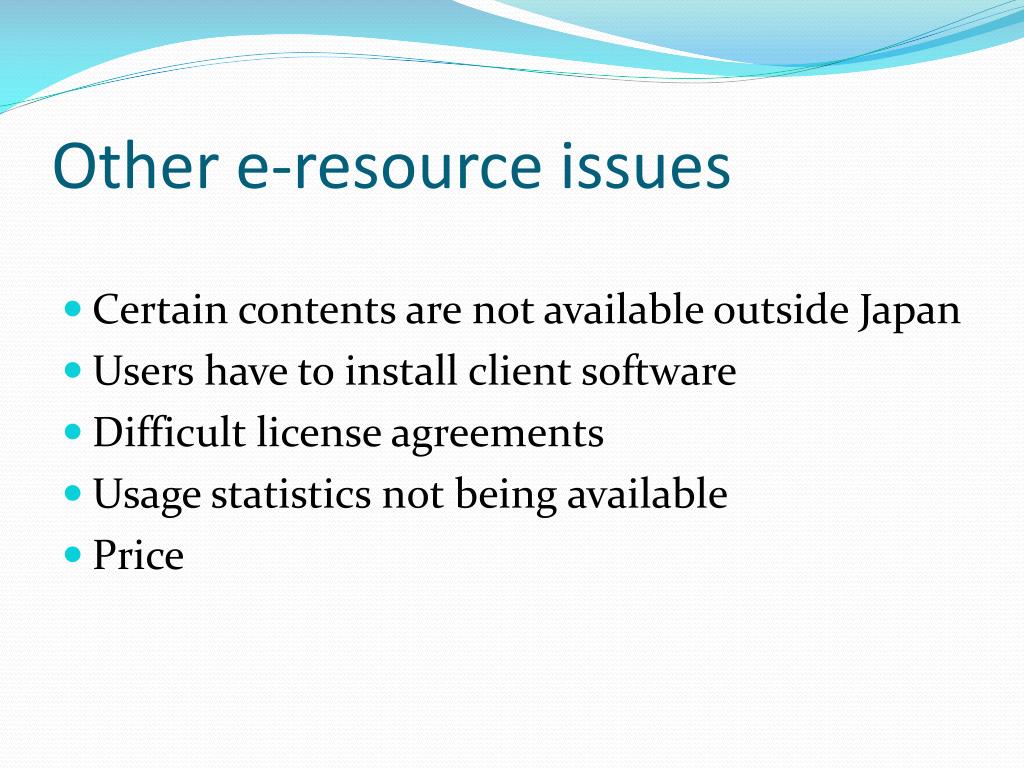 Other e-resource issues

- Certain contents are not available outside Japan
- Users have to install client software
- Difficult license agreements
- Usage statistics not being available
- Price